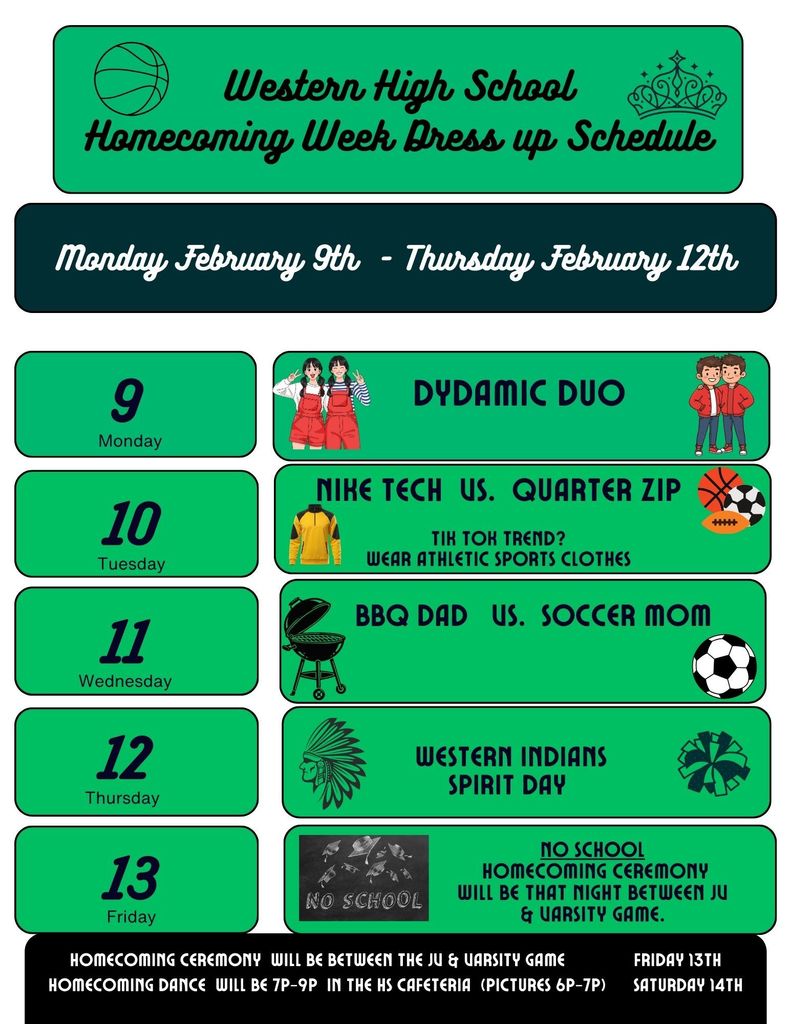 Western High School
Homecoming Week Dress up Schedule

Monday February 9th - Thursday February 12th

9
Monday

DYDAMIC DUO

10
Tuesday

NIKE TECH VS. QUARTER ZIP

TIK TOK TREND?
WEAR ATHLETIC SPORTS CLOTHES

11
Wednesday

BBQ DAD VS. SOCCER MOM

12
Thursday

WESTERN INDIANS
SPIRIT DAY

13
Friday

NO SCHOOL

NO SCHOOL
HOMECOMING CEREMONY WILL BE THAT NIGHT BETWEEN JV & VARSITY GAME.

HOMECOMING CEREMONY WILL BE BETWEEN THE JV & VARSITY GAME FRIDAY 13TH
HOMECOMING DANCE WILL BE 7P-9P IN THE HS CAFETERIA (PICTURES 6P-7P) SATURDAY 14TH